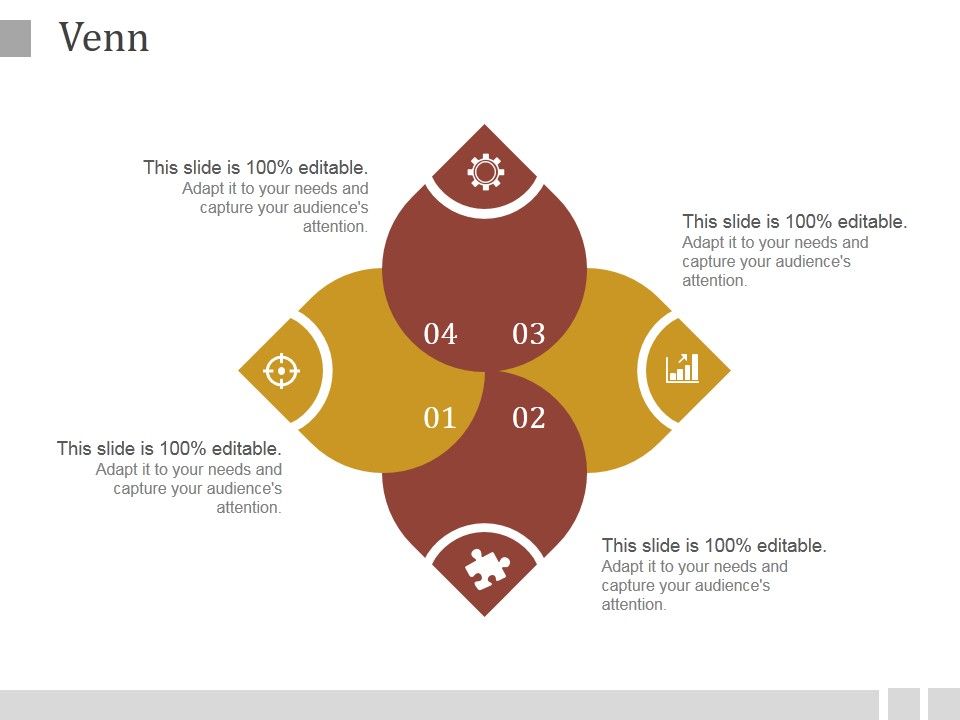 Venn

This slide is 100% editable.
Adapt it to your needs and capture your audience's attention.

This slide is 100% editable.
Adapt it to your needs and capture your audience's attention.

04 03

01 02

This slide is 100% editable.
Adapt it to your needs and capture your audience's attention.

This slide is 100% editable.
Adapt it to your needs and capture your audience's attention.